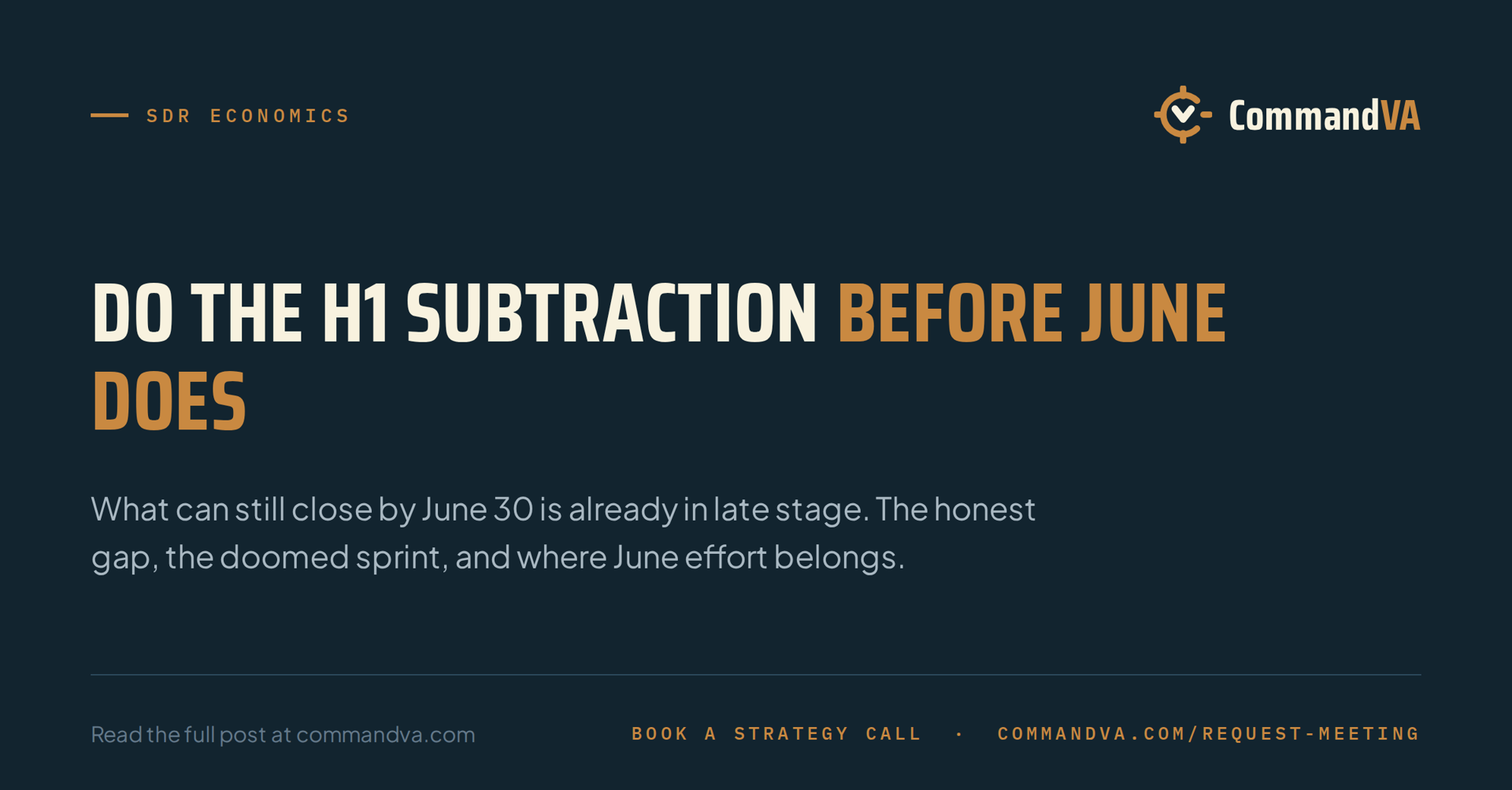 SDR ECONOMICS

CommandVA

DO THE H1 SUBTRACTION BEFORE JUNE DOES

What can still close by June 30 is already in late stage. The honest gap, the doomed sprint, and where June effort belongs.

Read the full post at commandva.com

BOOK A STRATEGY CALL · COMMANDVA.COM/REQUEST-MEETING